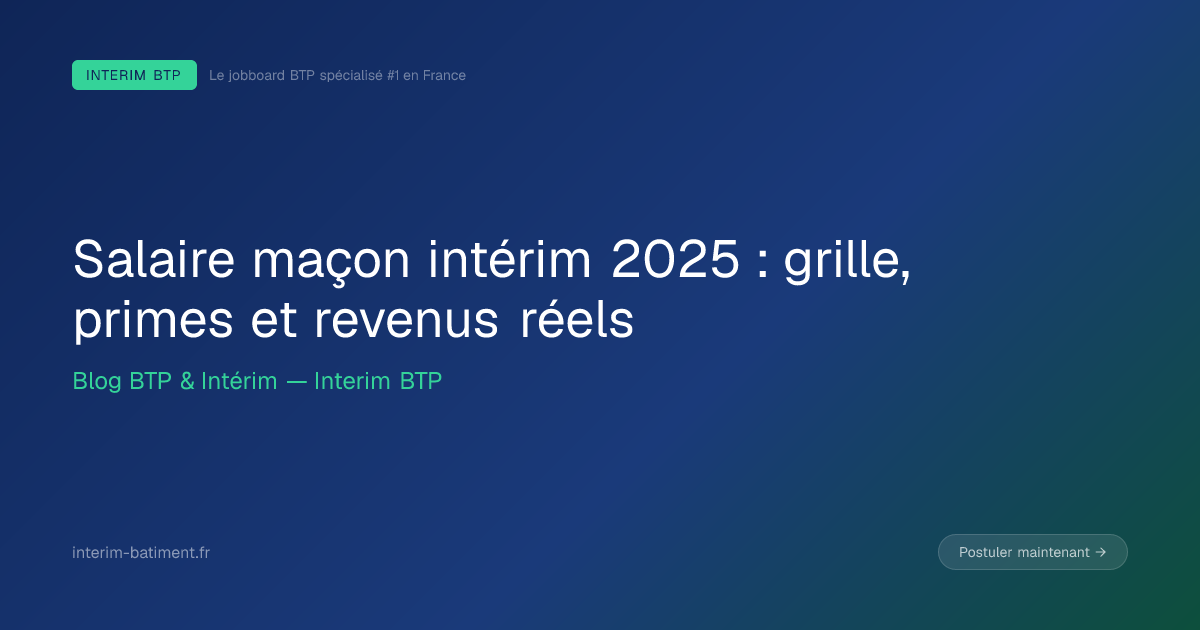 INTERIM BTP

Le jobboard BTP spécialisé #1 en France

Salaire maçon intérim 2025 : grille, primes et revenus réels

Blog BTP & Intérim — Interim BTP

interim-batiment.fr

Postuler maintenant →